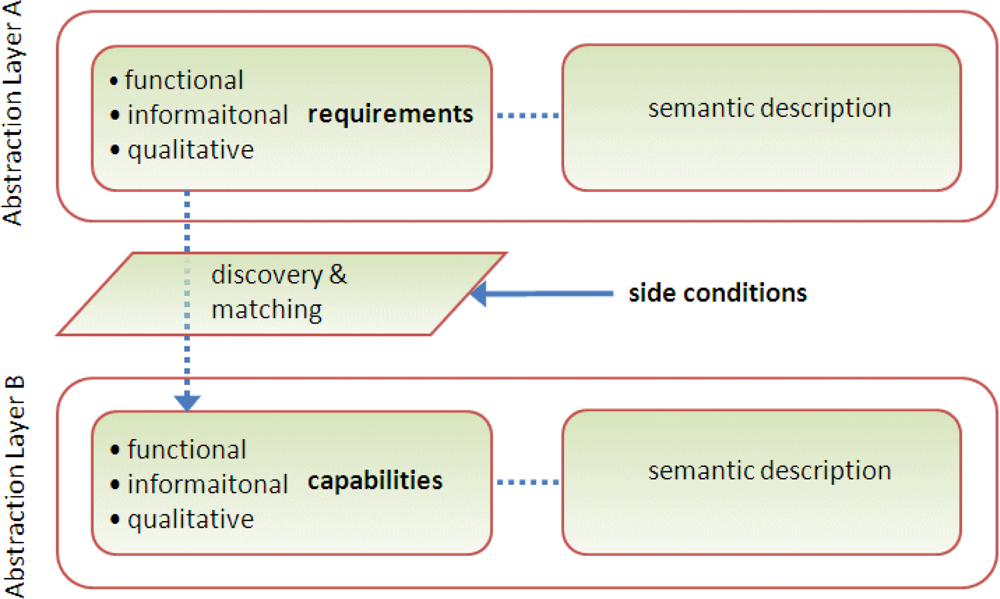 Abstraction Layer A

• functional
• informaitonal
• qualitative

requirements

semantic description

discovery & matching

side conditions

Abstraction Layer B

• functional
• informaitonal
• qualitative

capabilities

semantic description